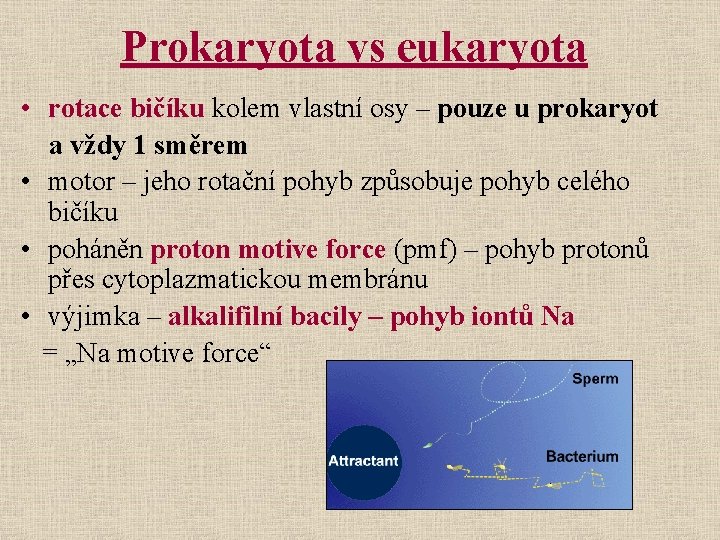 Prokaryota vs eukaryota

• rotace bičíku kolem vlastní osy – pouze u prokaryot a vždy 1 směrem
• motor – jeho rotační pohyb způsobuje pohyb celého bičíku
• poháněn proton motive force (pmf) – pohyb protonů přes cytoplazmatickou membránu
• výjimka – alkalifilní bacily – pohyb iontů Na = „Na motive force“

Sperm
Attractant
Bacterium